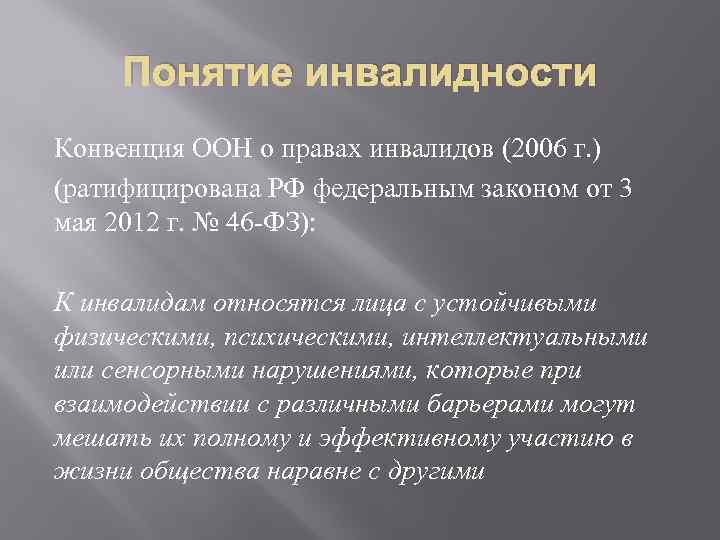 Понятие инвалидности

Конвенция ООН о правах инвалидов (2006 г.)

(ратифицирована РФ федеральным законом от 3 мая 2012 г. № 46-ФЗ):

К инвалидам относятся лица с устойчивыми физическими, психическими, интеллектуальными или сенсорными нарушениями, которые при взаимодействии с различными барьерами могут мешать их полному и эффективному участию в жизни общества наравне с другими